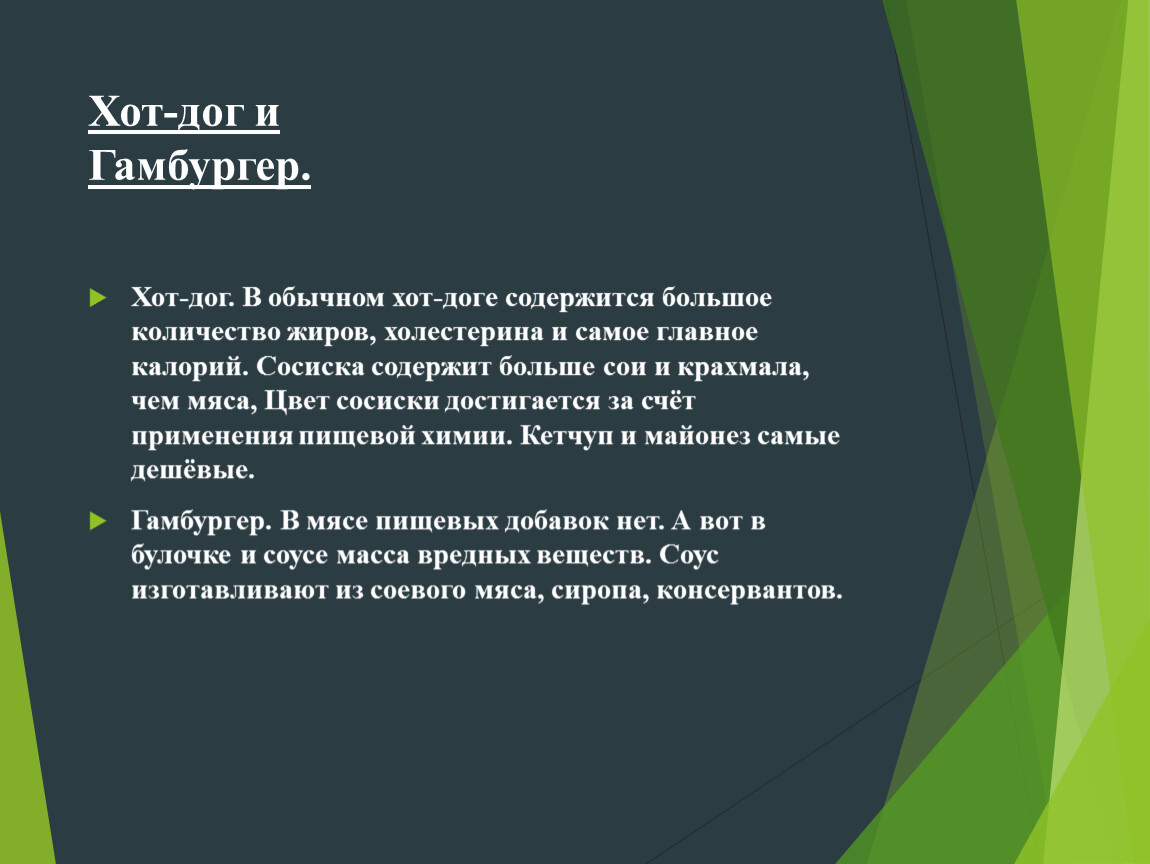 Хот-дог и Гамбургер.

Хот-дог. В обычном хот-доге содержится большое количество жиров, холестерина и самое главное калорий. Сосиска содержит больше сои и крахмала, чем мяса, Цвет сосиски достигается за счёт применения пищевой химии. Кетчуп и майонез самые дешёвые.

Гамбургер. В мясе пищевых добавок нет. А вот в булочке и соусе масса вредных веществ. Соус изготавливают из соевого мяса, сиропа, консервантов.